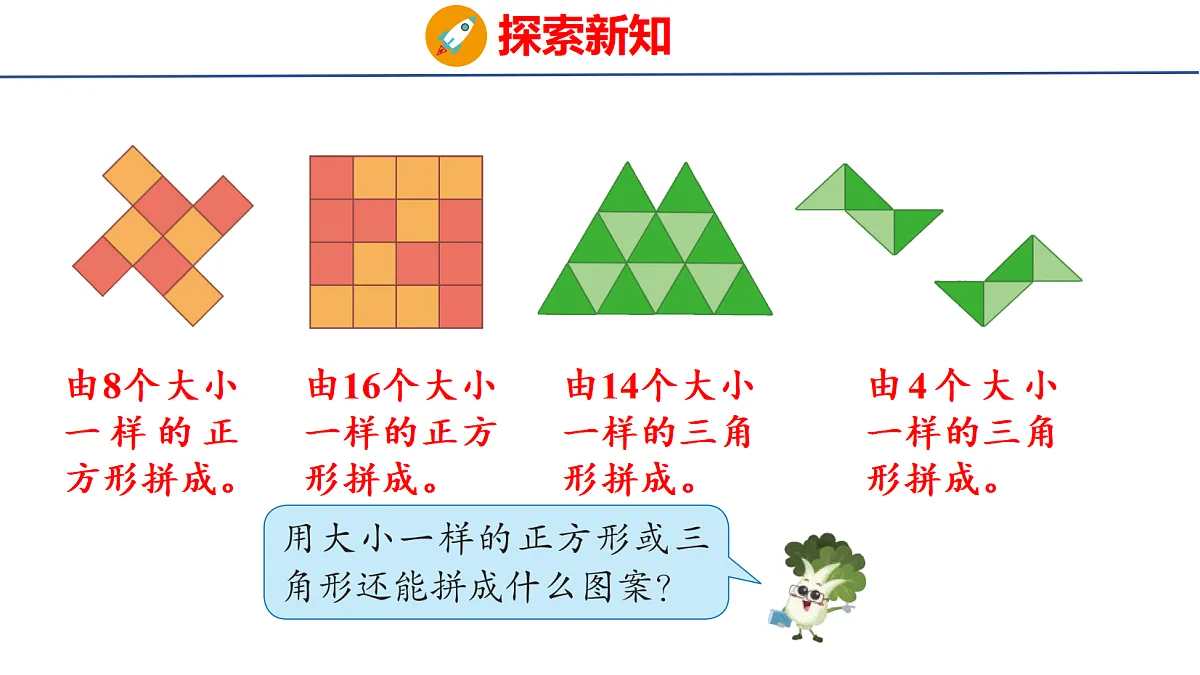 探索新知

由8个大小一样的正方形拼成。

由16个大小一样的正方形拼成。

由14个大小一样的三角形拼成。

由4个大小一样的三角形拼成。

用大小一样的正方形或三角形还能拼成什么图案?